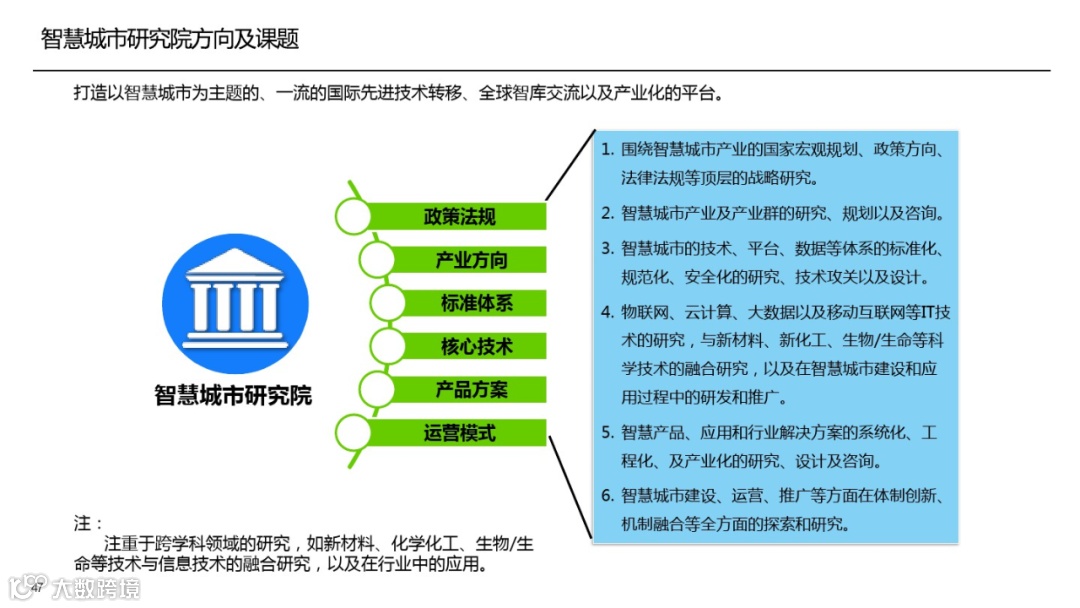 智慧城市研究院方向及课题

打造以智慧城市为主题的、一流的国际先进技术转移、全球智库交流以及产业化的平台。

智慧城市研究院

政策法规
产业方向
标准体系
核心技术
产品方案
运营模式

1. 围绕智慧城市产业的国家宏观规划、政策方向、法律法规等顶层的战略研究。
2. 智慧城市产业及产业群的研究、规划以及咨询。
3. 智慧城市的技术、平台、数据等体系的标准化、规范化、安全化的研究、技术攻关以及设计。
4. 物联网、云计算、大数据以及移动互联网等IT技术的研究，与新材料、新化工、生物/生命等科学技术的融合研究，以及在智慧城市建设和应用过程中的研发和推广。
5. 智慧产品、应用和行业解决方案的系统化、工程化、及产业化的研究、设计及咨询。
6. 智慧城市建设、运营、推广等方面在体制创新、机制融合等全方面的探索和研究。

注：
注重于跨学科领域的研究，如新材料、化学化工、生物/生命等技术与信息技术的融合研究，以及在行业中的应用。

47
大数跨境